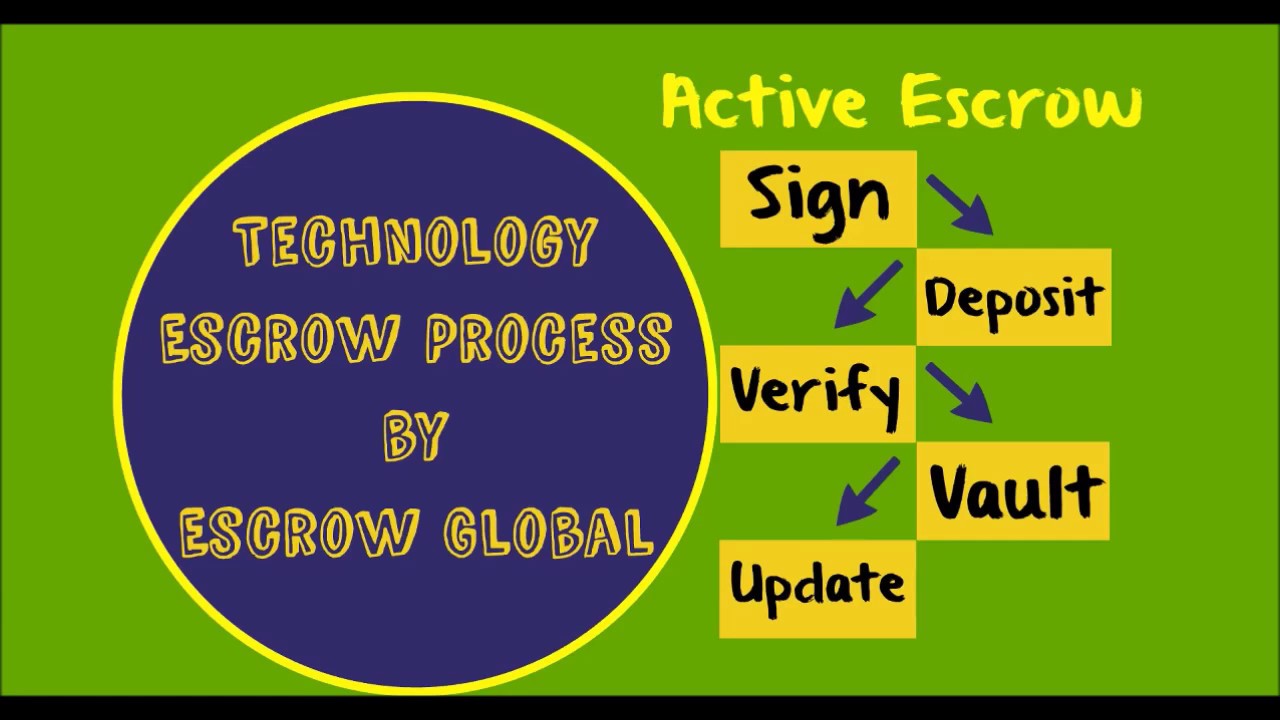 TECHNOLOGY
ESCROW PROCESS
BY
ESCROW GLOBAL

Active Escrow

Sign

Deposit

Verify

Vault

Update